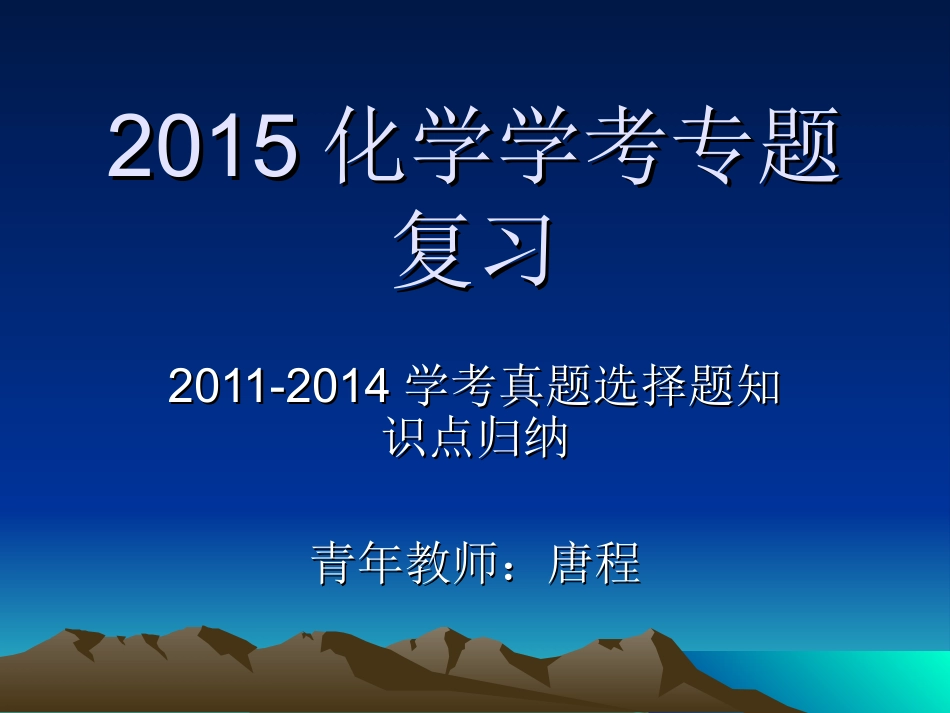 2015 化学学考专题复习

2011-2014 学考真题选择题知识点归纳

青年教师：唐程